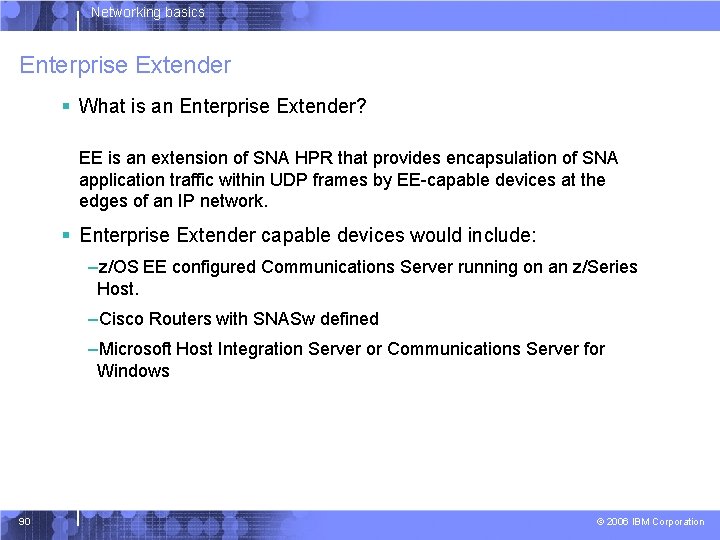 Networking basics

Enterprise Extender

▪ What is an Enterprise Extender?

EE is an extension of SNA HPR that provides encapsulation of SNA application traffic within UDP frames by EE-capable devices at the edges of an IP network.

▪ Enterprise Extender capable devices would include:

–z/OS EE configured Communications Server running on an z/Series Host.

–Cisco Routers with SNASw defined

–Microsoft Host Integration Server or Communications Server for Windows

90

© 2006 IBM Corporation